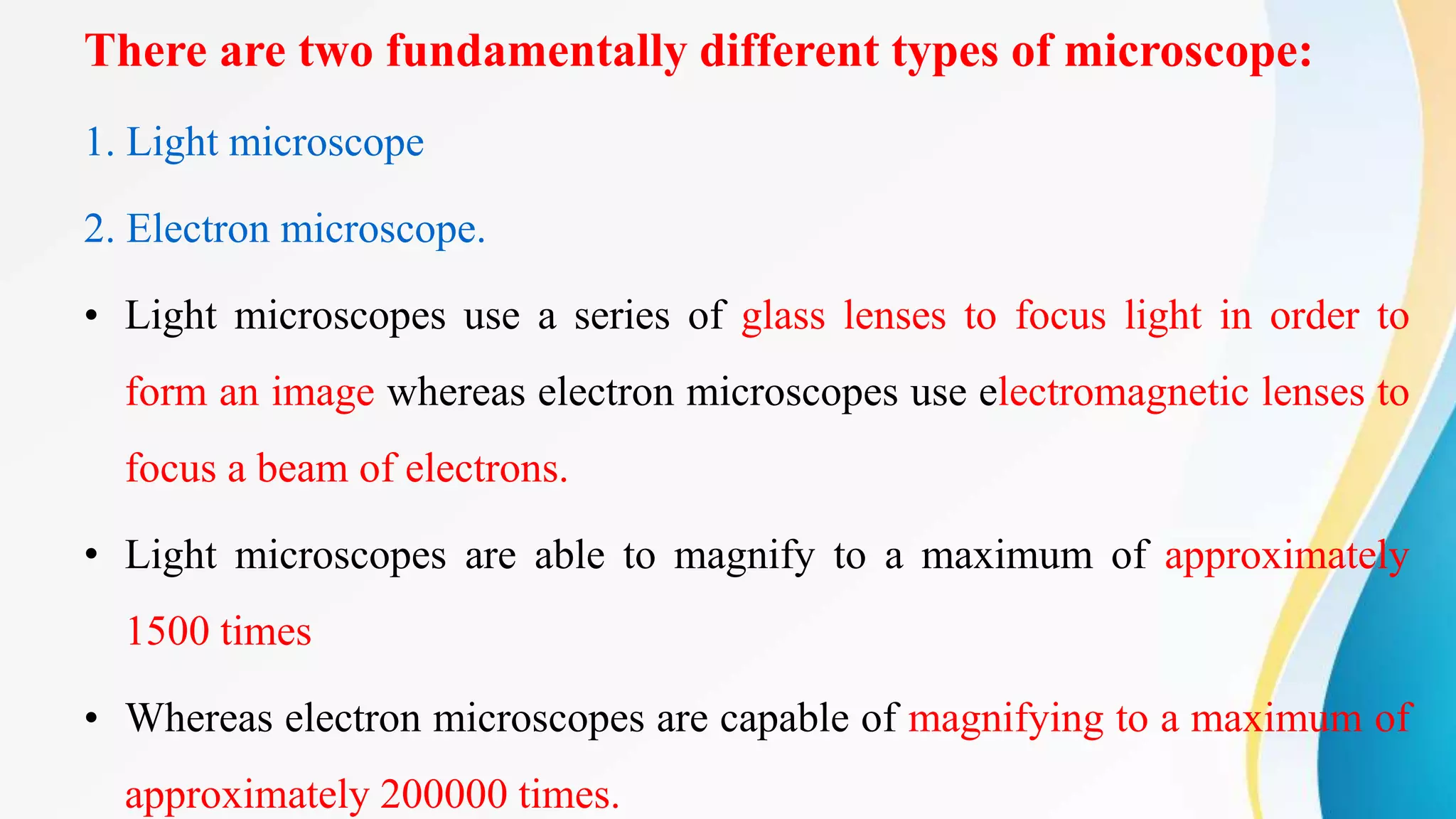 There are two fundamentally different types of microscope:

1. Light microscope

2. Electron microscope.

• Light microscopes use a series of glass lenses to focus light in order to form an image whereas electron microscopes use electromagnetic lenses to focus a beam of electrons.

• Light microscopes are able to magnify to a maximum of approximately 1500 times

• Whereas electron microscopes are capable of magnifying to a maximum of approximately 200000 times.